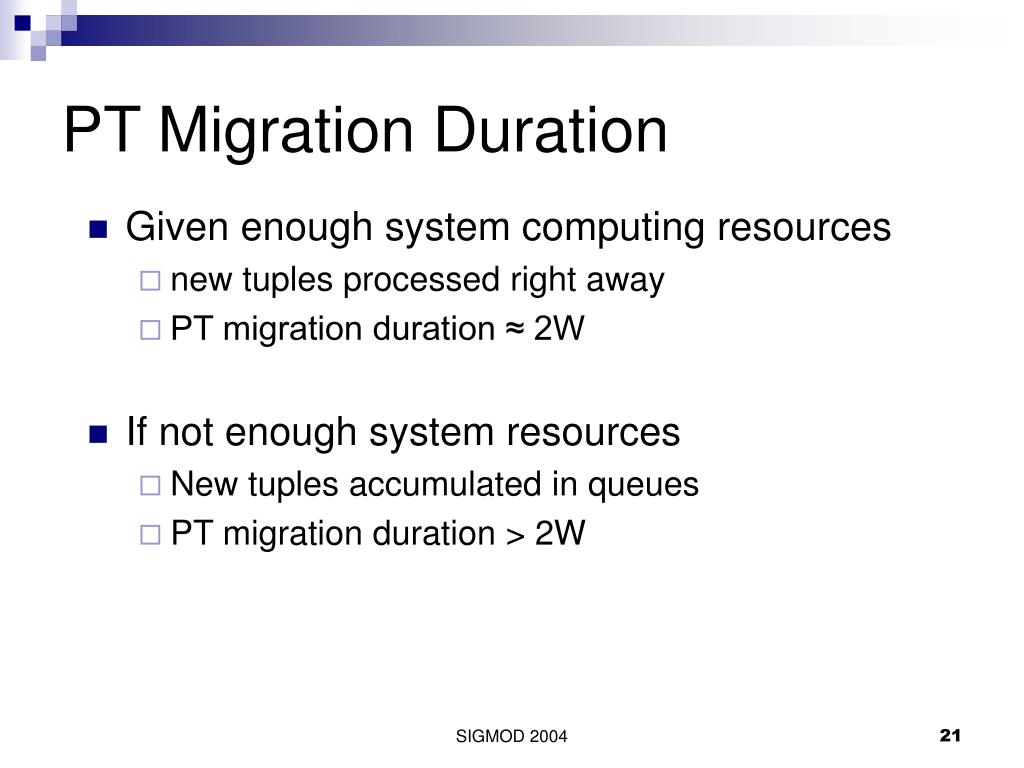 PT Migration Duration

Given enough system computing resources
new tuples processed right away
PT migration duration ≈ 2W

If not enough system resources
New tuples accumulated in queues
PT migration duration > 2W

SIGMOD 2004

21